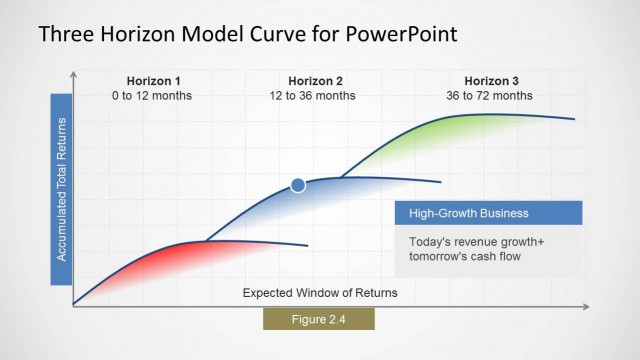 Three Horizon Model Curve for PowerPoint

Accumulated Total Returns

Horizon 1
0 to 12 months

Horizon 2
12 to 36 months

Horizon 3
36 to 72 months

High-Growth Business

Today's revenue growth+ tomorrow's cash flow

Expected Window of Returns

Figure 2.4